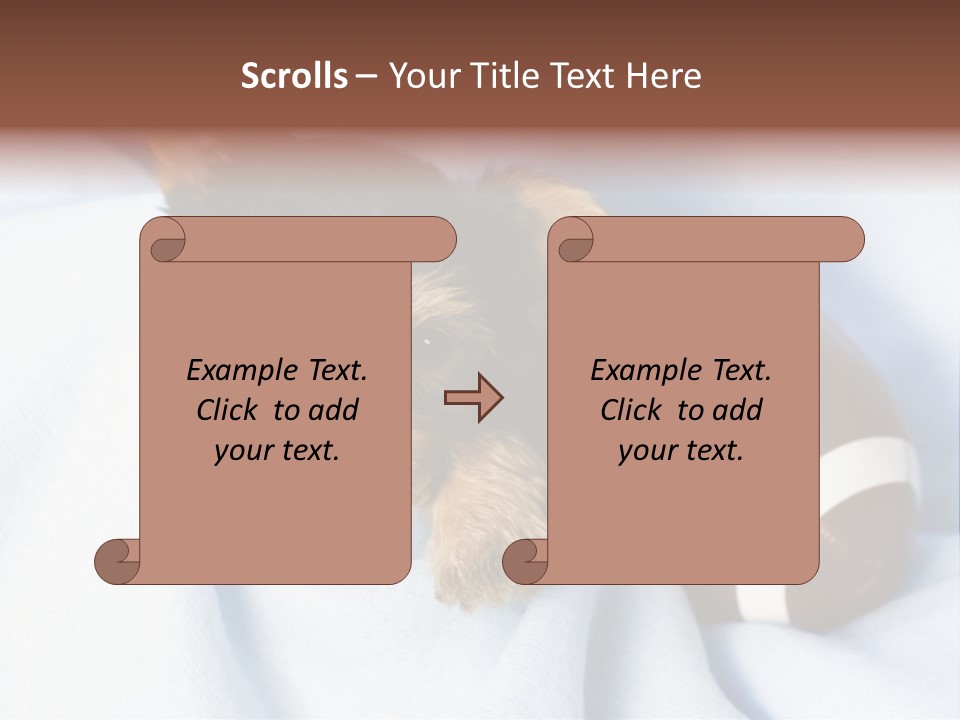 Scrolls – Your Title Text Here

Example Text. Click to add your text.

Example Text. Click to add your text.